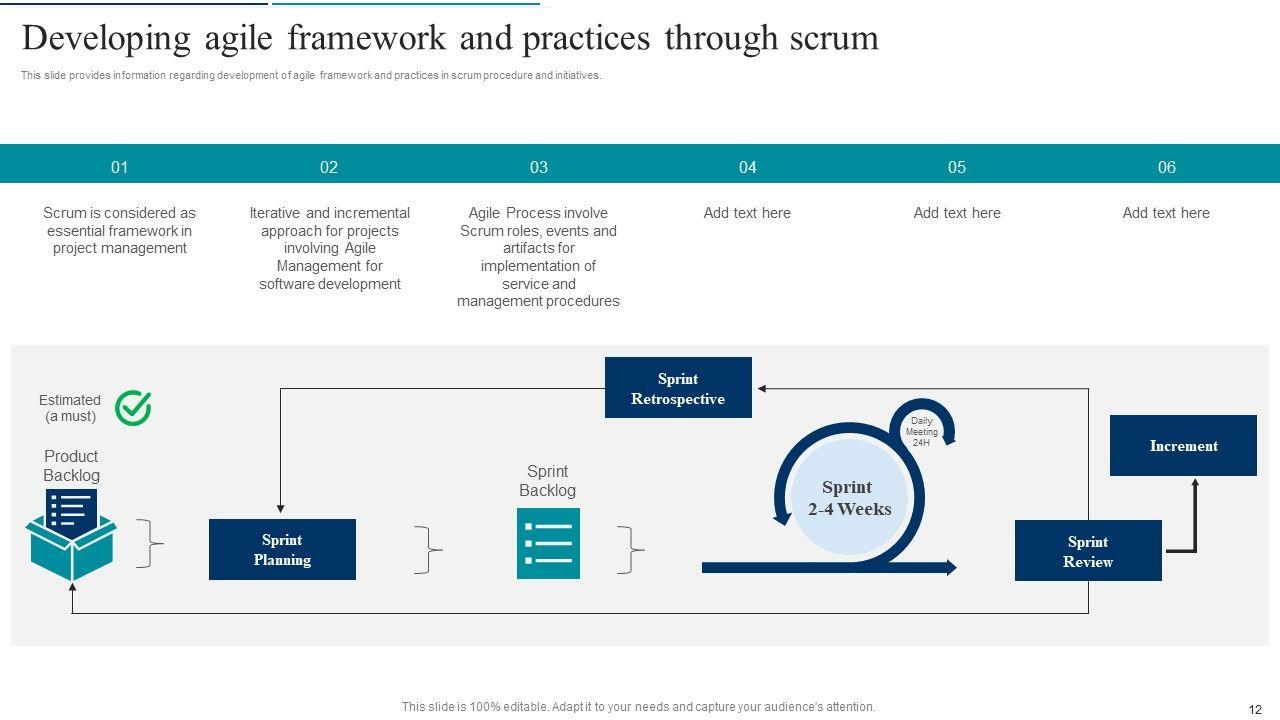 Developing agile framework and practices through scrum

This slide provides information regarding development of agile framework and practices in scrum procedure and initiatives.

01

Scrum is considered as essential framework in project management

02

Iterative and incremental approach for projects involving Agile Management for software development

03

Agile Process involve Scrum roles, events and artifacts for implementation of service and management procedures

04

Add text here

05

Add text here

06

Add text here

Estimated (a must)

Product Backlog

Sprint Planning

Sprint Backlog

Sprint Retrospective

Daily Meeting 24H

Sprint 2-4 Weeks

Sprint Review

Increment

This slide is 100% editable. Adapt it to your needs and capture your audience's attention.

12